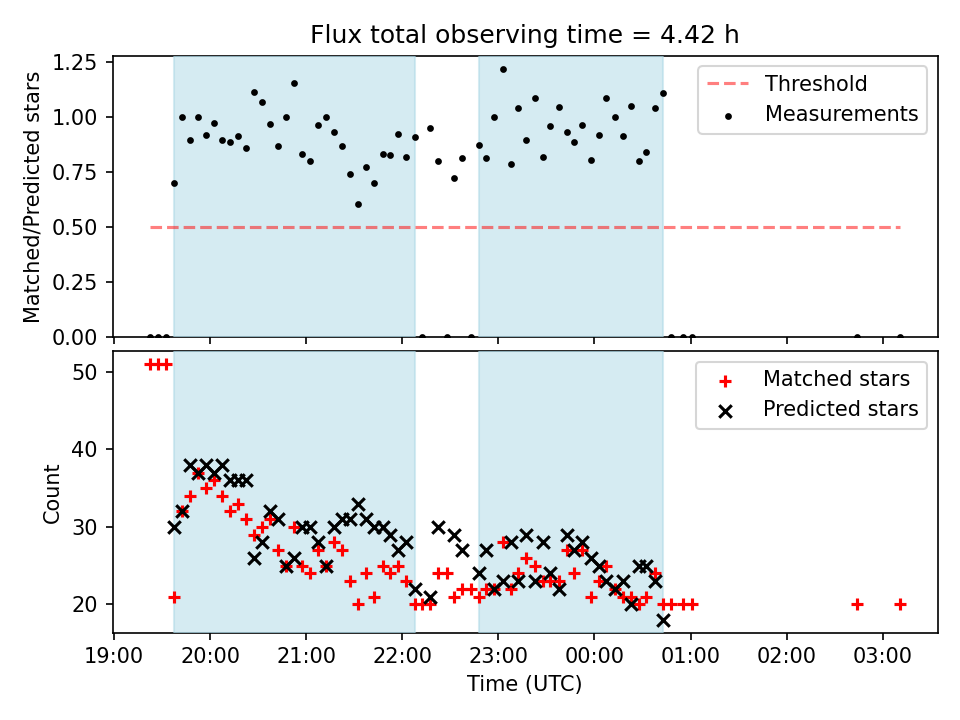 Flux total observing time = 4.42 h

Matched/Predicted stars

1.25
1.00
0.75
0.50
0.25
0.00

Threshold
Measurements

Count

50
40
30
20

Matched stars
Predicted stars

19:00 20:00 21:00 22:00 23:00 00:00 01:00 02:00 03:00

Time (UTC)